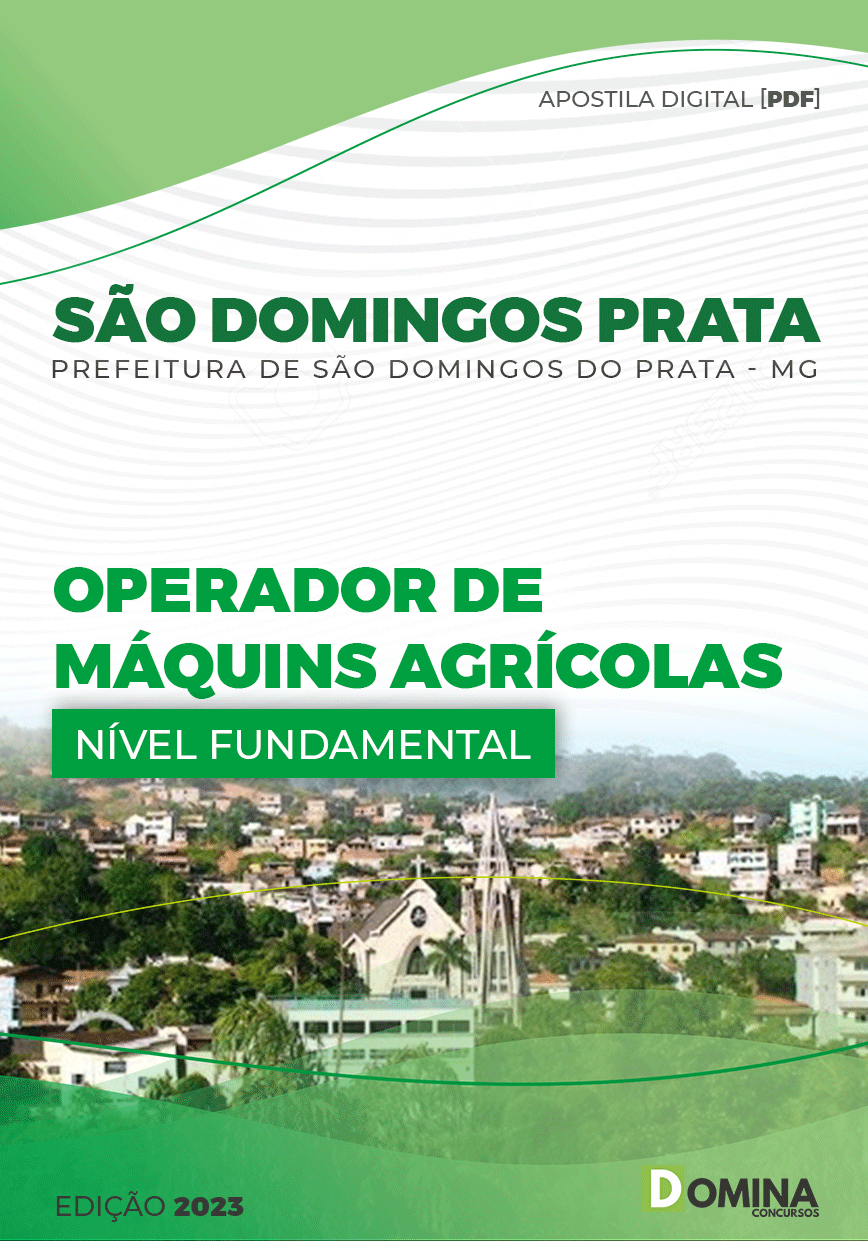 APOSTILA DIGITAL [PDF]

SÃO DOMINGOS PRATA
PREFEITURA DE SÃO DOMINGOS DO PRATA - MG

OPERADOR DE MÁQUINS AGRÍCOLAS

NÍVEL FUNDAMENTAL

EDIÇÃO 2023

DOMINA CONCURSOS